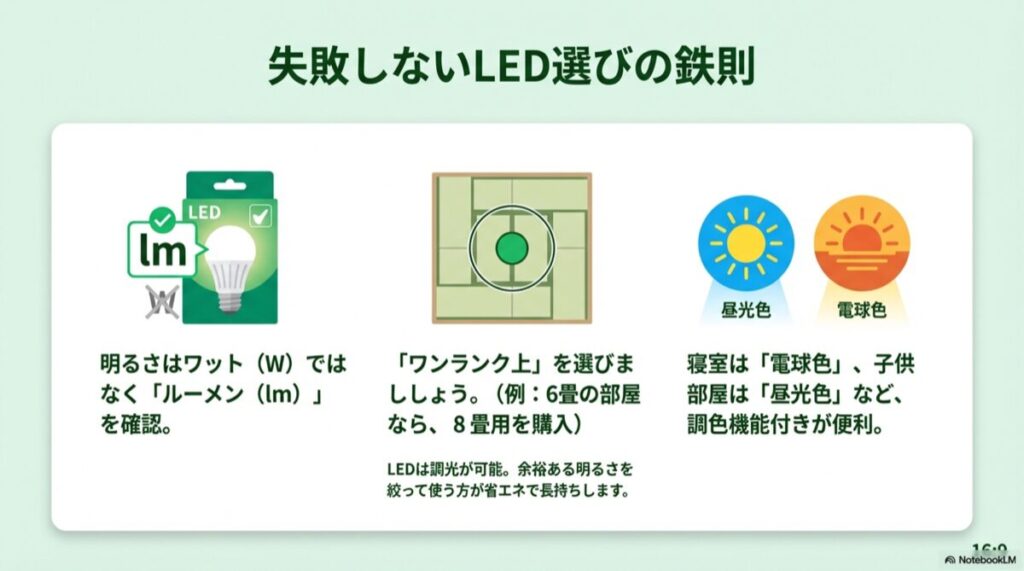 失敗しないLED選びの鉄則

LED

lm

W

明るさはワット（W）ではなく「ルーメン（lm）」を確認。

「ワンランク上」を選びましょう。（例：6畳の部屋なら、8畳用を購入）

LEDは調光が可能。余裕ある明るさを絞って使う方が省エネで長持ちします。

昼光色

電球色

寝室は「電球色」、子供部屋は「昼光色」など、調色機能付きが便利。

16:9

NotebookLM